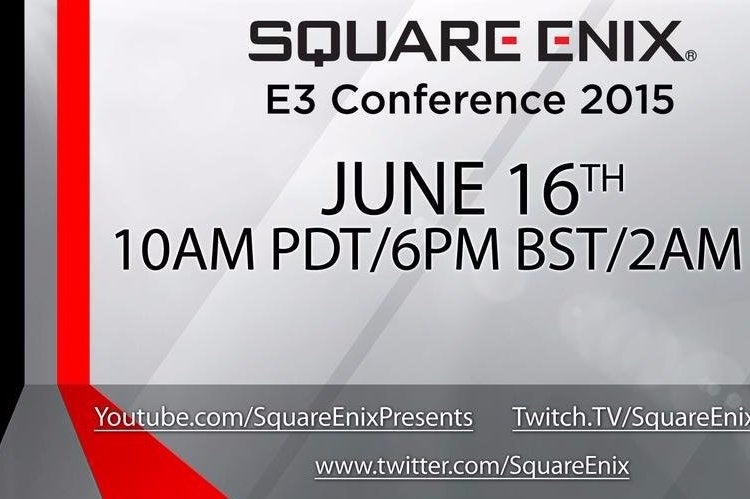 SQUARE ENIX®
E3 Conference 2015

JUNE 16TH
10AM PDT/6PM BST/2AM

Youtube.com/SquareEnixPresents Twitch.TV/SquareEnix

www.twitter.com/SquareEnix